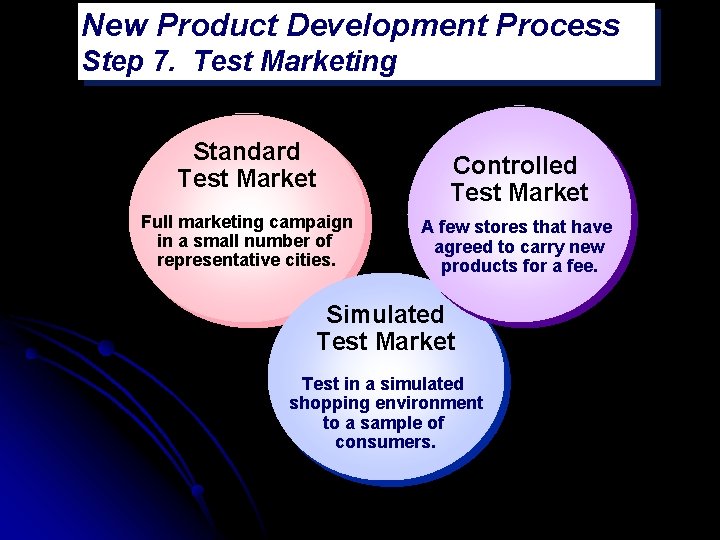 New Product Development Process
Step 7. Test Marketing

Standard Test Market

Full marketing campaign in a small number of representative cities.

Controlled Test Market

A few stores that have agreed to carry new products for a fee.

Simulated Test Market

Test in a simulated shopping environment to a sample of consumers.